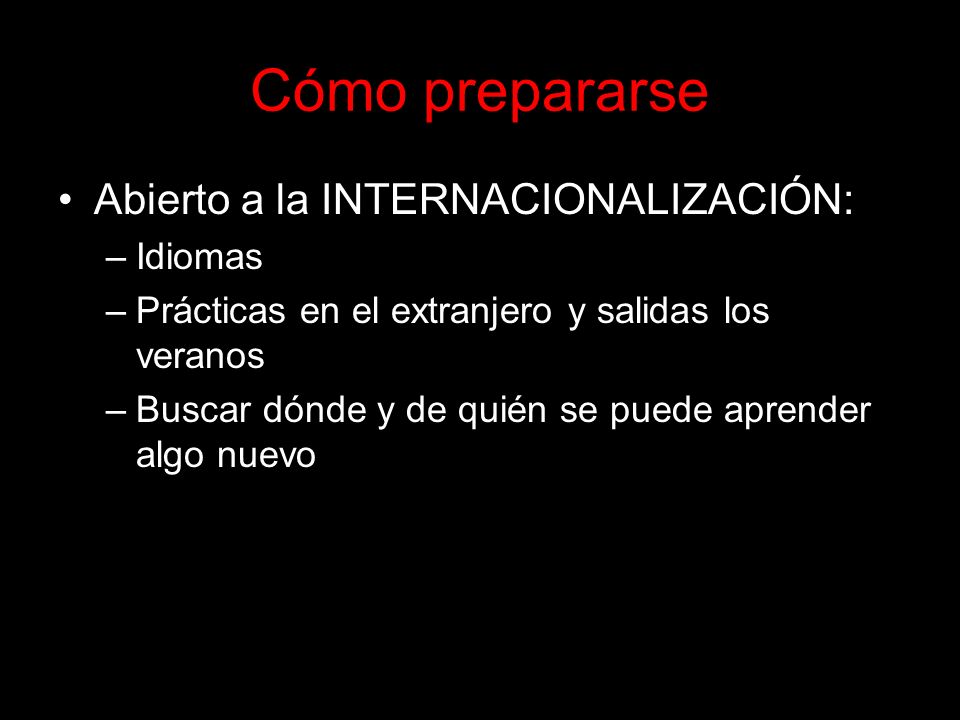 Cómo prepararse

• Abierto a la INTERNACIONALIZACIÓN:
– Idiomas
– Prácticas en el extranjero y salidas los veranos
– Buscar dónde y de quién se puede aprender algo nuevo